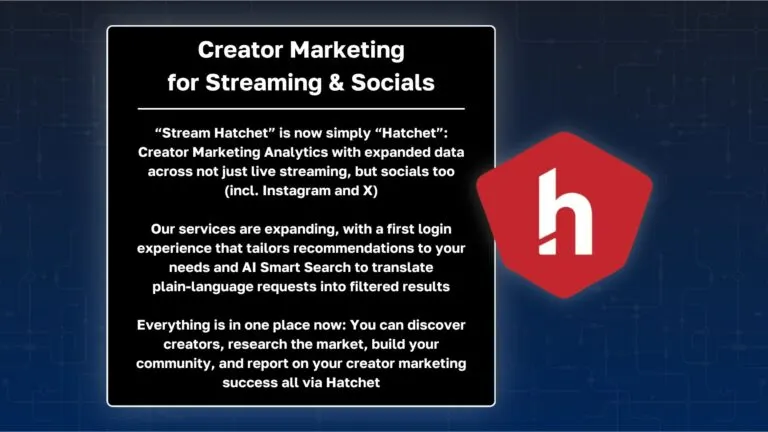 Creator Marketing for Streaming & Socials

“Stream Hatchet” is now simply “Hatchet”: Creator Marketing Analytics with expanded data across not just live streaming, but socials too (incl. Instagram and X)

Our services are expanding, with a first login experience that tailors recommendations to your needs and AI Smart Search to translate plain-language requests into filtered results

Everything is in one place now: You can discover creators, research the market, build your community, and report on your creator marketing success all via Hatchet

h